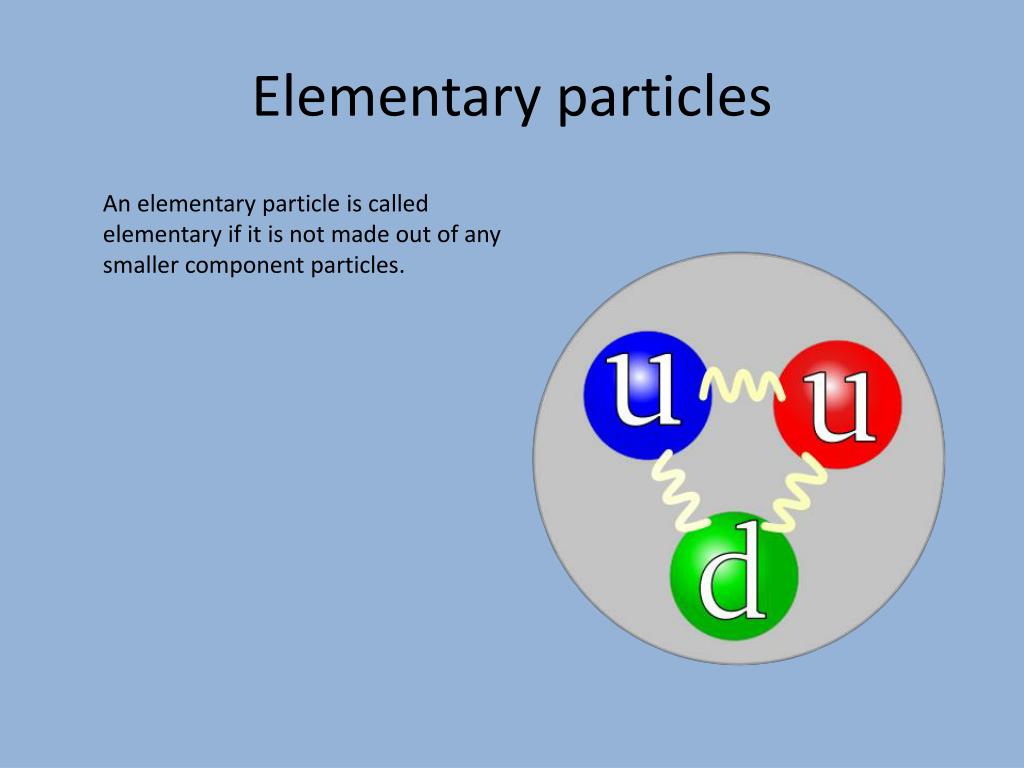 Elementary particles

An elementary particle is called elementary if it is not made out of any smaller component particles.

u
u
d